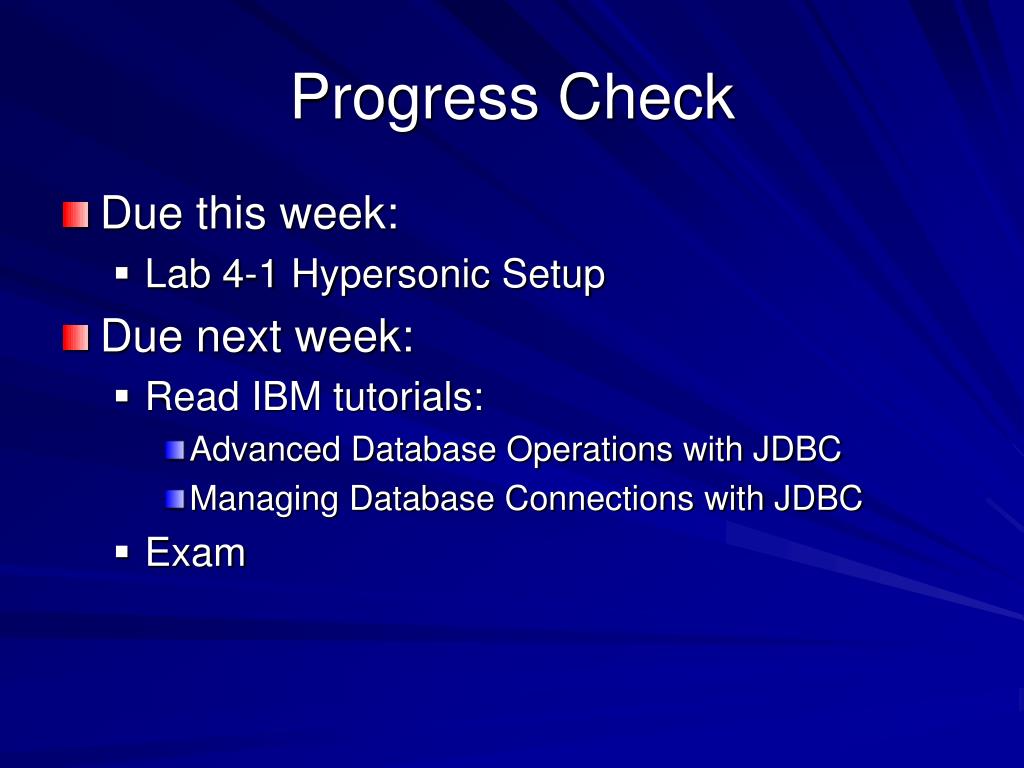 Progress Check

Due this week:
Lab 4-1 Hypersonic Setup

Due next week:
Read IBM tutorials:
Advanced Database Operations with JDBC
Managing Database Connections with JDBC
Exam